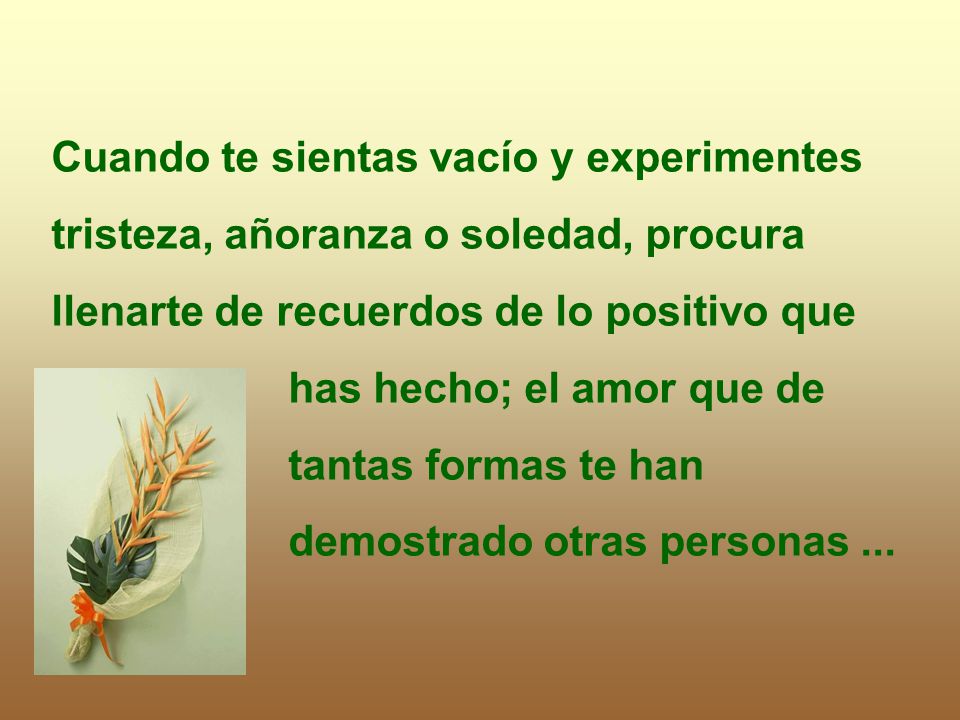 Cuando te sientas vacío y experimentes tristeza, añoranza o soledad, procura llenarte de recuerdos de lo positivo que has hecho; el amor que de tantas formas te han demostrado otras personas ...